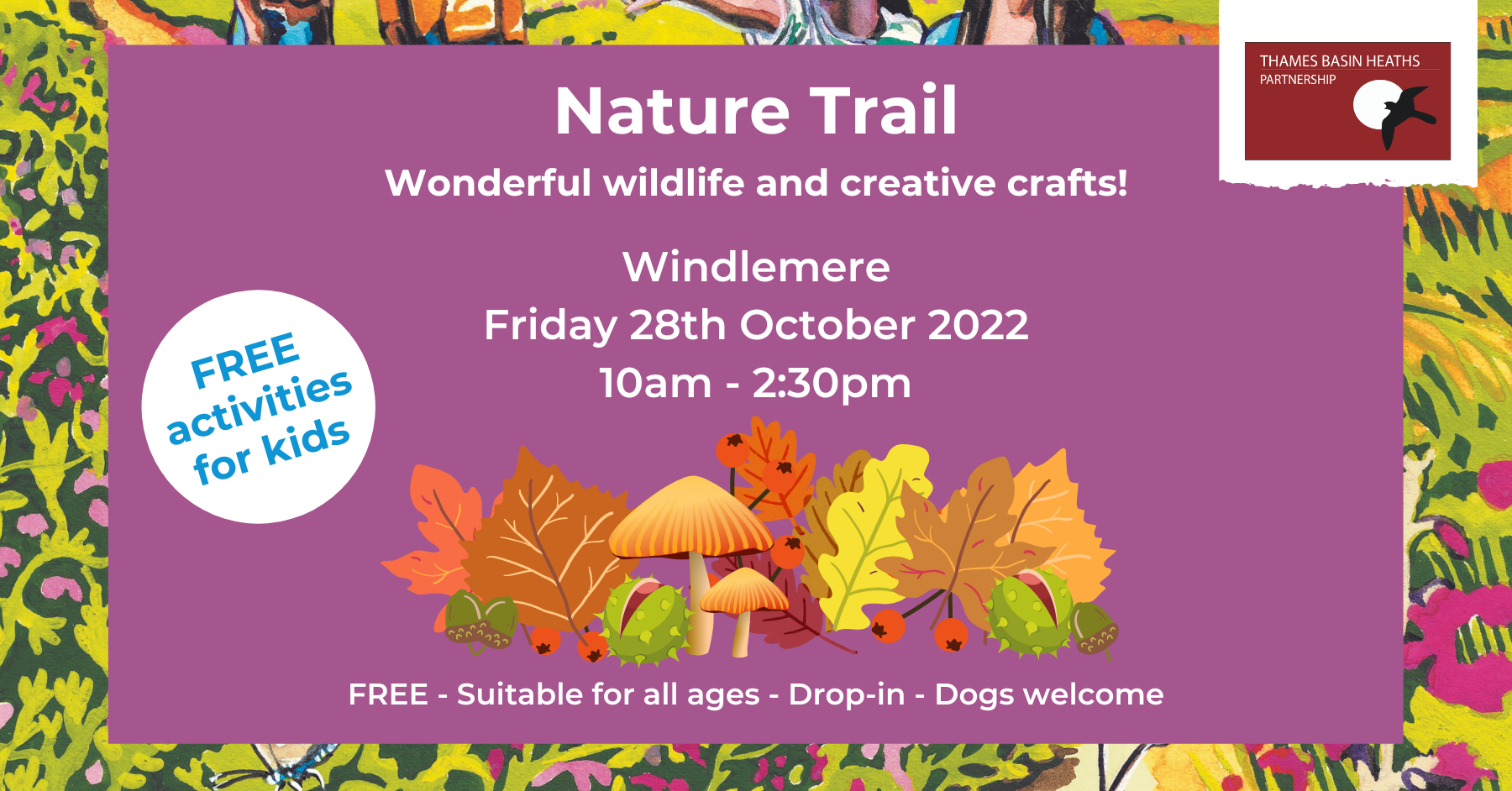 THAMES BASIN HEATHS
PARTNERSHIP

Nature Trail

Wonderful wildlife and creative crafts!

Windlemere
Friday 28th October 2022
10am - 2:30pm

FREE activities for kids

FREE - Suitable for all ages - Drop-in - Dogs welcome